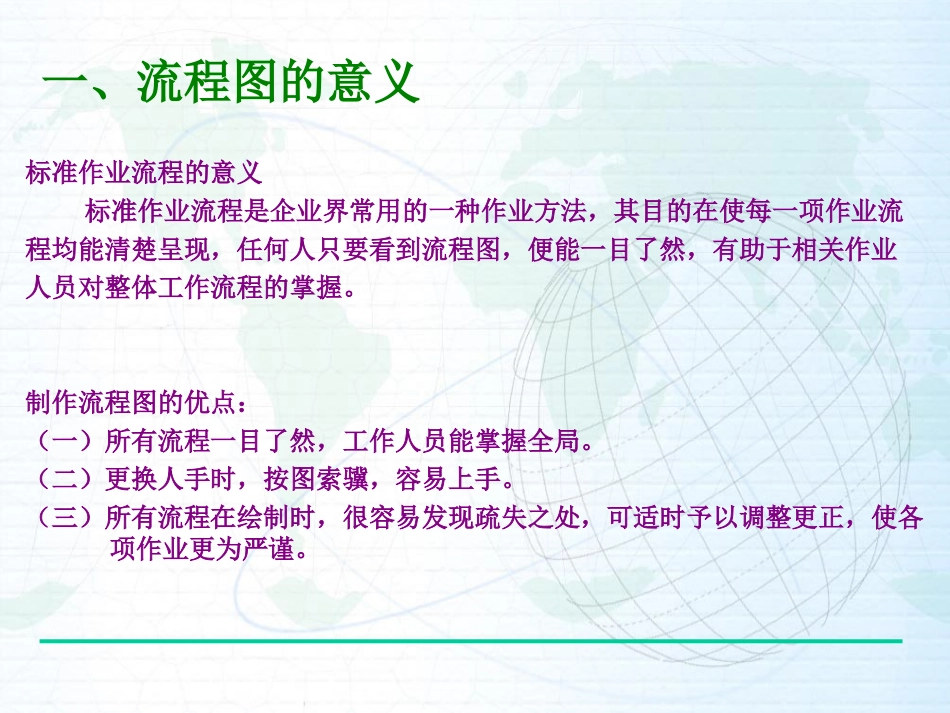 一、流程图的意义

标准作业流程的意义

标准作业流程是企业界常用的一种作业方法，其目的在使每一项作业流程均能清楚呈现，任何人只要看到流程图，便能一目了然，有助于相关作业人员对整体工作流程的掌握。

制作流程图的优点：

（一）所有流程一目了然，工作人员能掌握全局。

（二）更换人手时，按图索骥，容易上手。

（三）所有流程在绘制时，很容易发现疏失之处，可适时予以调整更正，使各项作业更为严谨。